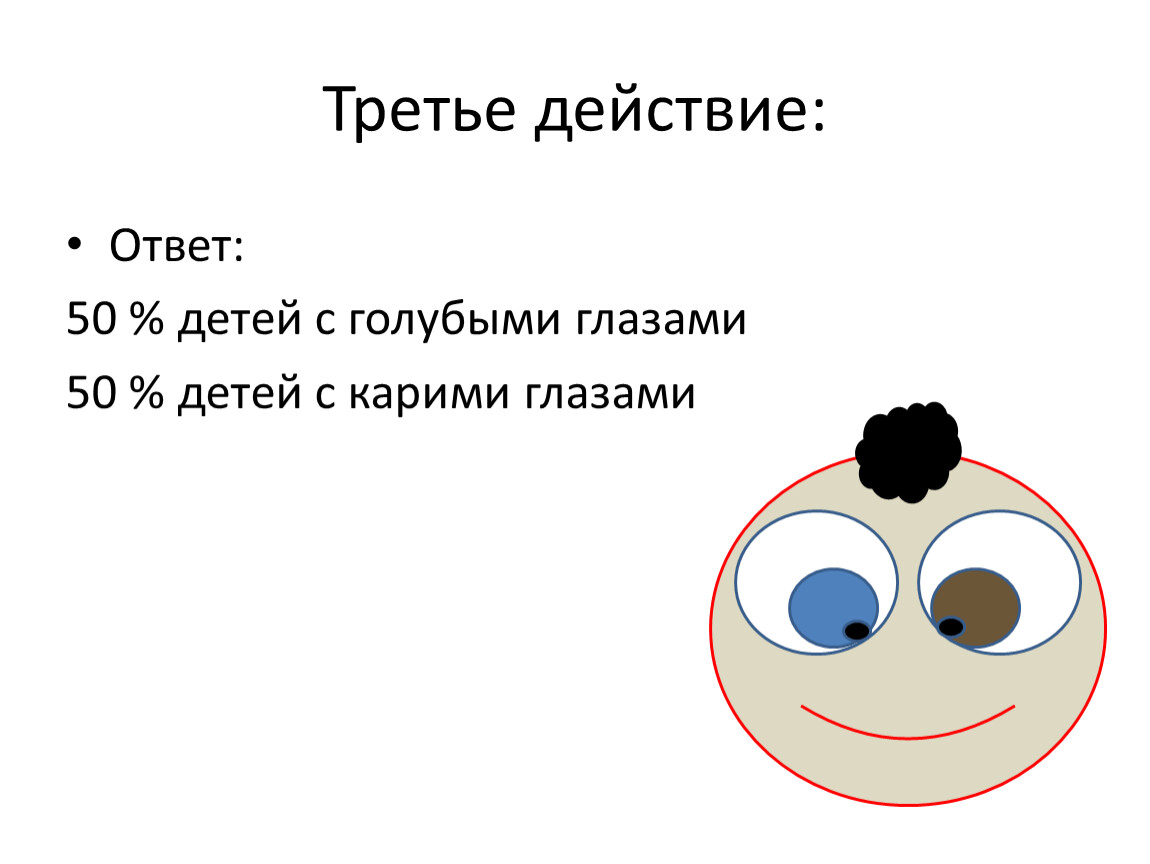 Третье действие:

• Ответ:

50 % детей с голубыми глазами

50 % детей с карими глазами